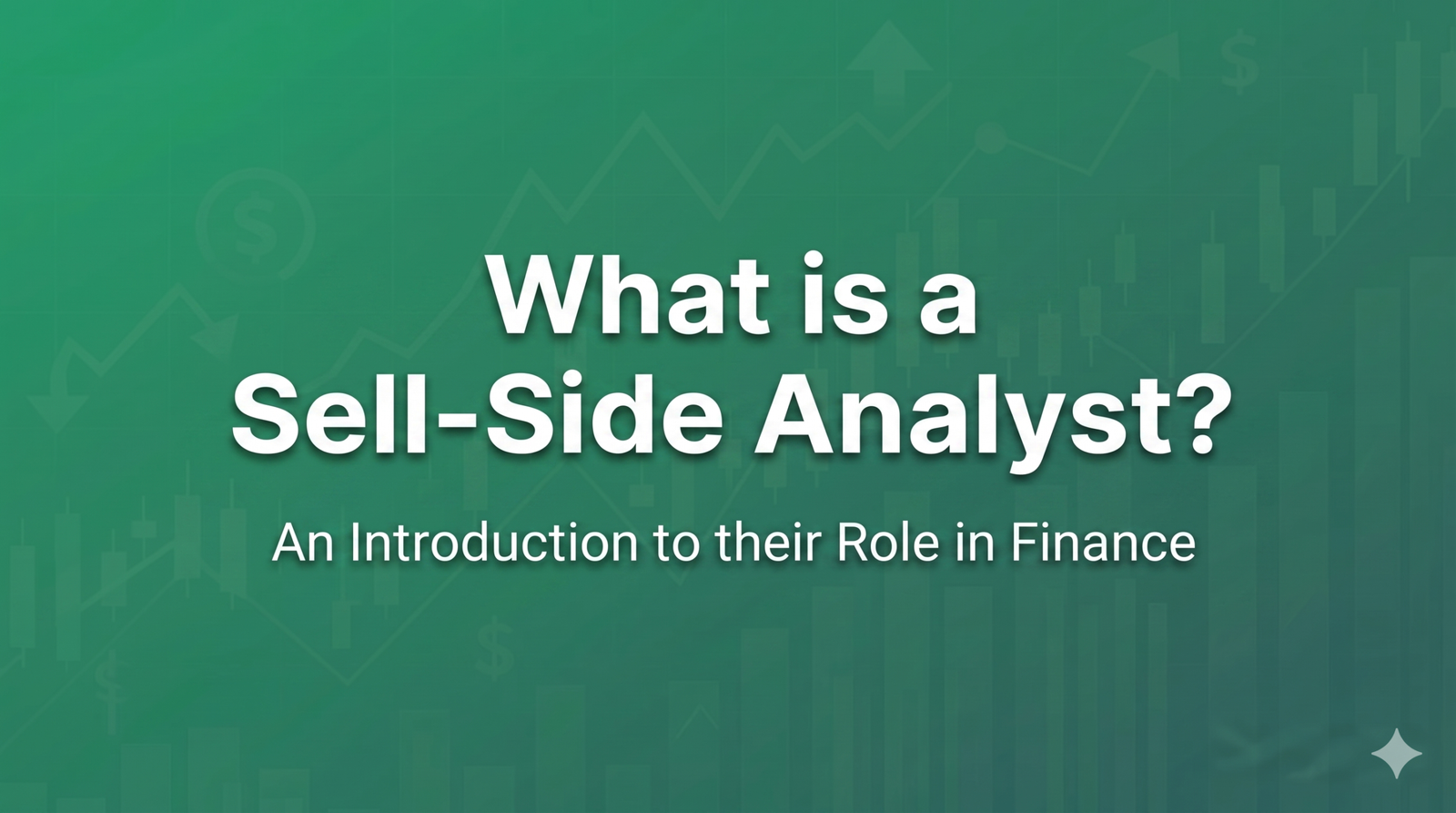 What is a Sell-Side Analyst?

An Introduction to their Role in Finance